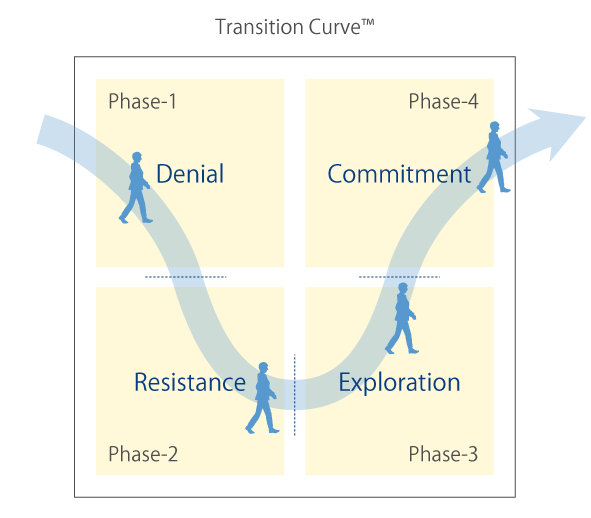 Transition Curve™

Phase-1

Denial

Phase-4

Commitment

Resistance

Phase-2

Exploration

Phase-3